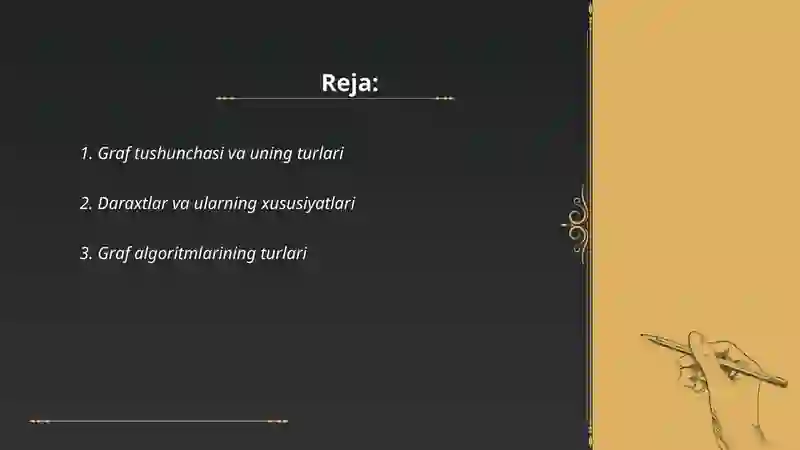 Reja:

1. Graf tushunchasi va uning turlari

2. Daraxtlar va ularning xususiyatlari

3. Graf algoritmlarining turlari